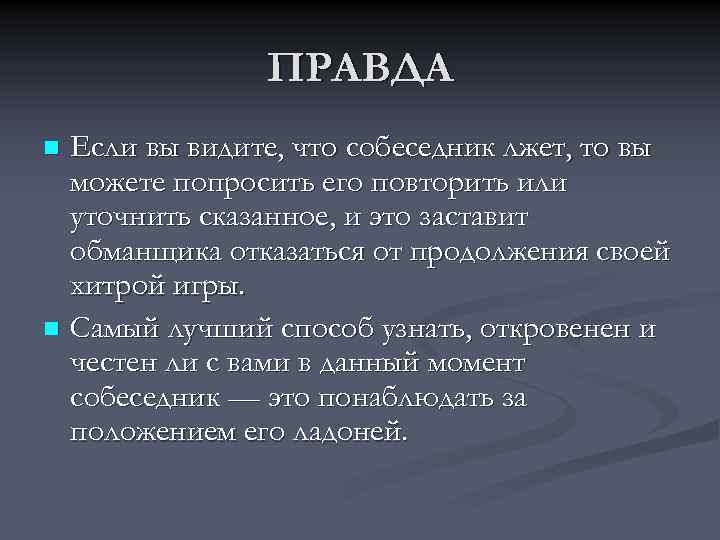 ПРАВДА

Если вы видите, что собеседник лжет, то вы можете попросить его повторить или уточнить сказанное, и это заставит обманщика отказаться от продолжения своей хитрой игры.

Самый лучший способ узнать, откровенен и честен ли с вами в данный момент собеседник — это понаблюдать за положением его ладоней.